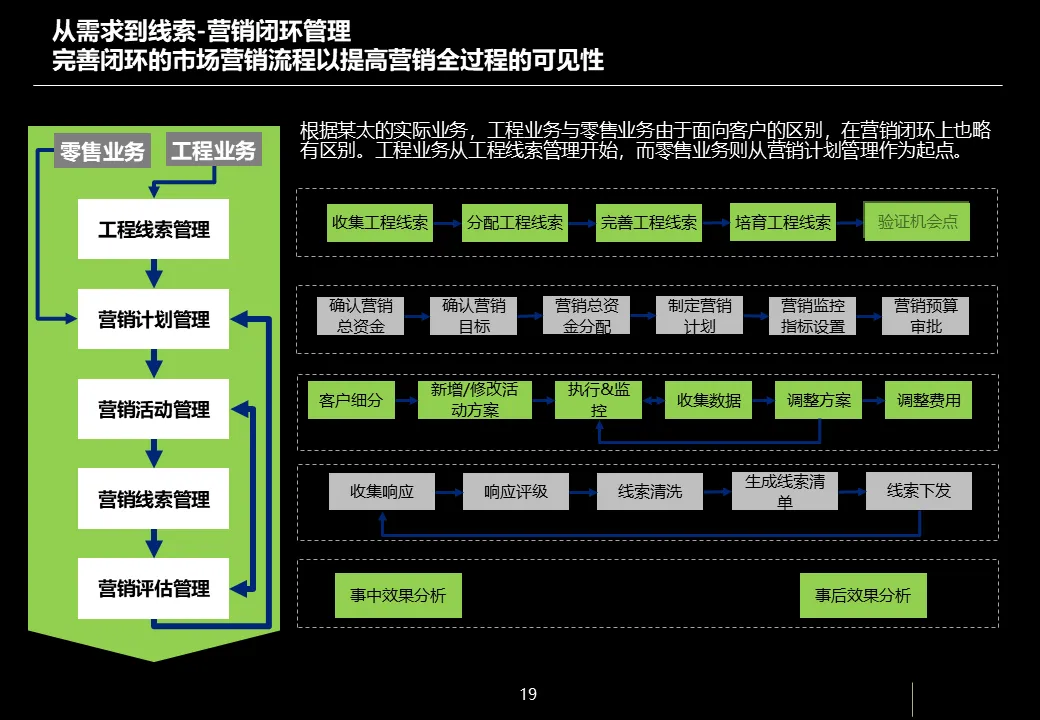 从需求到线索-营销闭环管理
完善闭环的市场营销流程以提高营销全过程的可见性

零售业务 工程业务

工程线索管理
营销计划管理
营销活动管理
营销线索管理
营销评估管理

根据某太的实际业务，工程业务与零售业务由于面向客户的区别，在营销闭环上也略有区别。工程业务从工程线索管理开始，而零售业务则从营销计划管理作为起点。

收集工程线索 分配工程线索 完善工程线索 培育工程线索 验证机会点

确认营销总资金 确认营销目标 营销总资金分配 制定营销计划 营销监控指标设置 营销预算审批

客户细分 新增/修改活动方案 执行&监控 收集数据 调整方案 调整费用

收集响应 响应评级 线索清洗 生成线索清单 线索下发

事中效果分析 事后效果分析

19